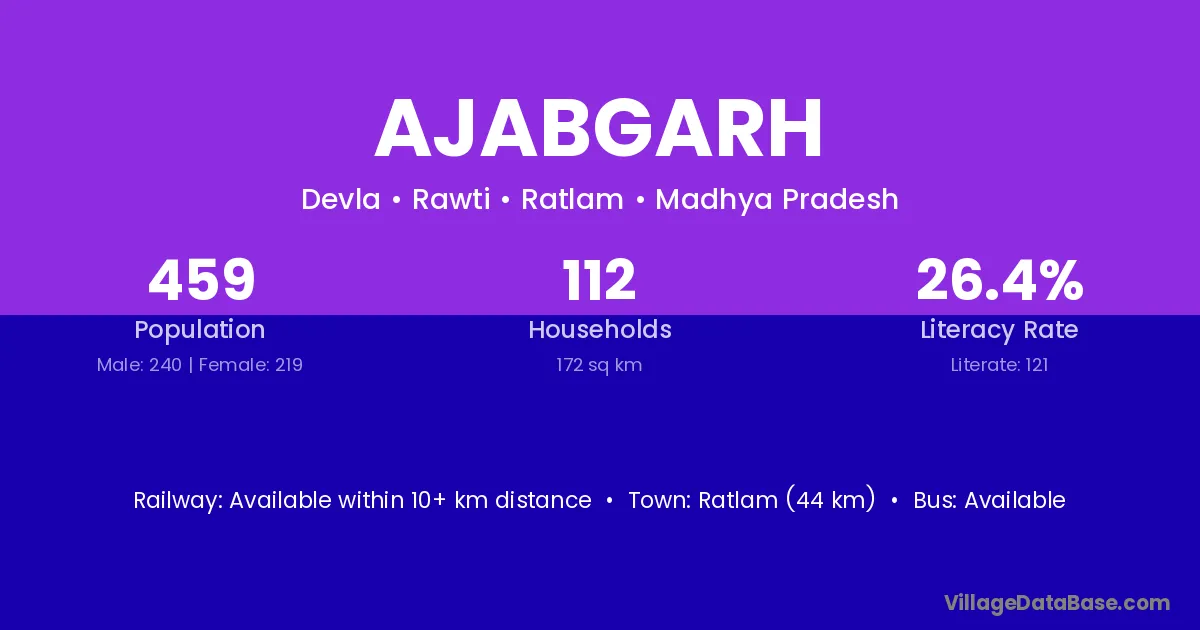 AJABGARH

Devla • Rawti • Ratlam • Madhya Pradesh

459
Population
Male: 240 | Female: 219

112
Households
172 sq km

26.4%
Literacy Rate
Literate: 121

Railway: Available within 10+ km distance • Town: Ratlam (44 km) • Bus: Available

VillageDataBase.com